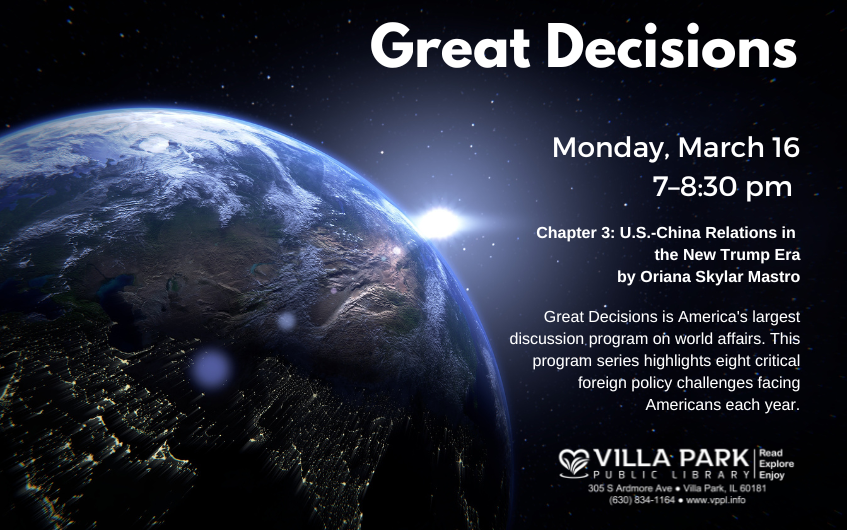 Great Decisions

Monday, March 16
7–8:30 pm

Chapter 3: U.S.-China Relations in the New Trump Era
by Oriana Skylar Mastro

Great Decisions is America's largest discussion program on world affairs. This program series highlights eight critical foreign policy challenges facing Americans each year.

VILLA PARK PUBLIC LIBRARY
Read
Explore
Enjoy
305 S Ardmore Ave ● Villa Park, IL 60181
(630) 834-1164 ● www.vppl.info